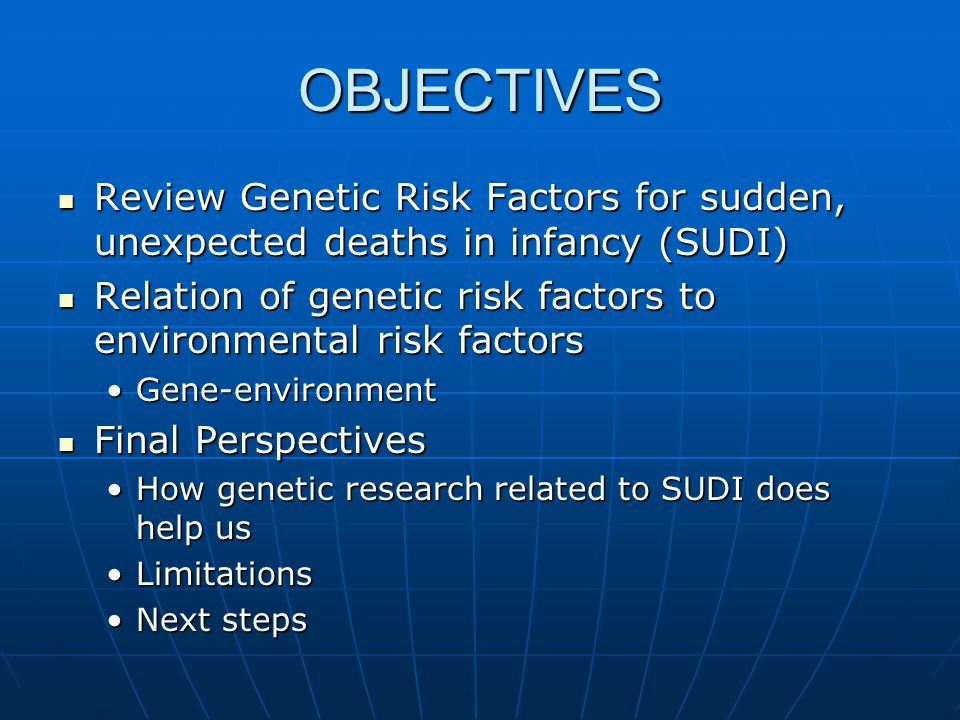 OBJECTIVES

- Review Genetic Risk Factors for sudden, unexpected deaths in infancy (SUDI)
- Relation of genetic risk factors to environmental risk factors
  - Gene-environment
- Final Perspectives
  - How genetic research related to SUDI does help us
  - Limitations
  - Next steps